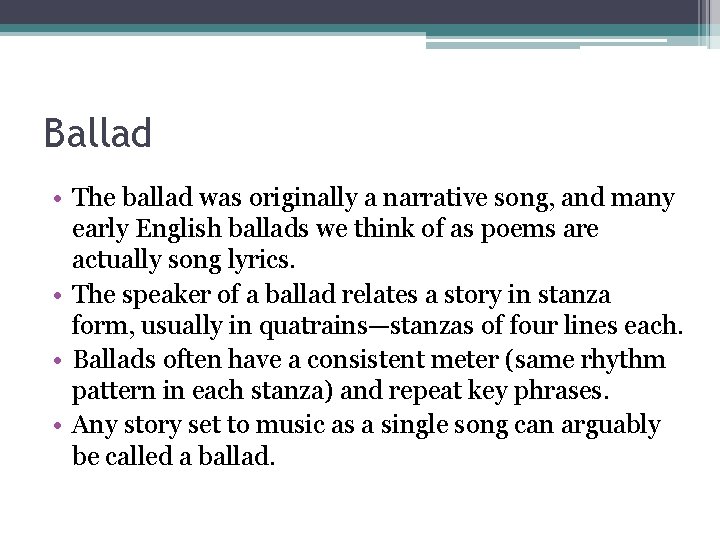 Ballad

• The ballad was originally a narrative song, and many early English ballads we think of as poems are actually song lyrics.
• The speaker of a ballad relates a story in stanza form, usually in quatrains—stanzas of four lines each.
• Ballads often have a consistent meter (same rhythm pattern in each stanza) and repeat key phrases.
• Any story set to music as a single song can arguably be called a ballad.